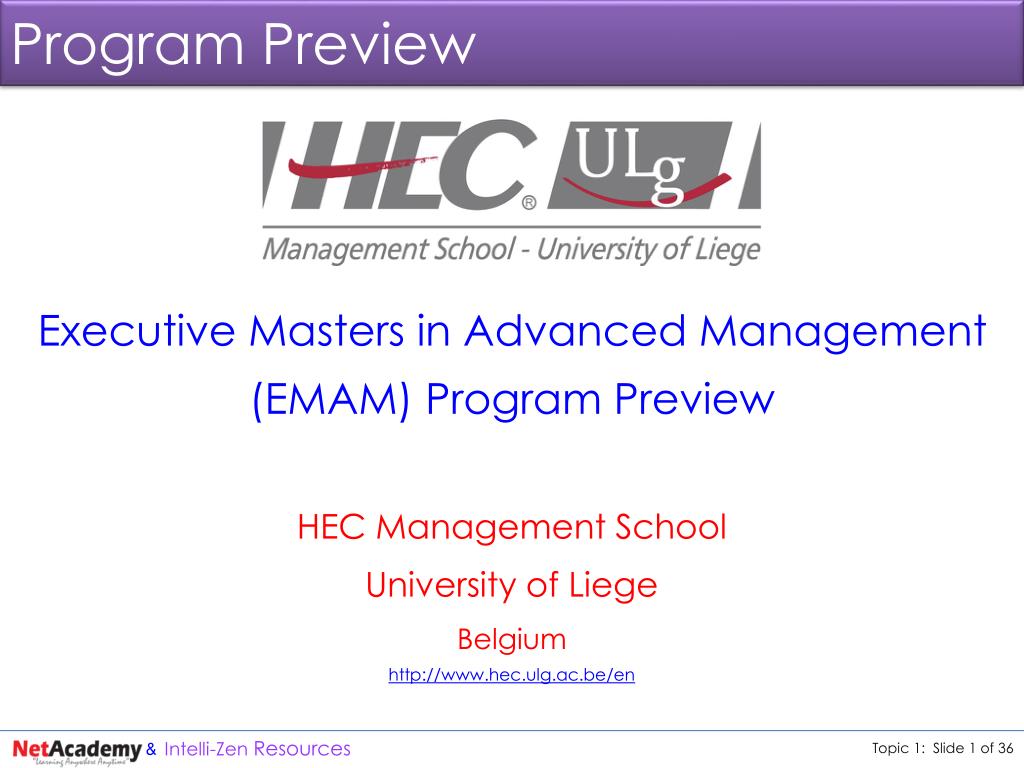 Program Preview

HEC® ULg
Management School - University of Liege

Executive Masters in Advanced Management (EMAM) Program Preview

HEC Management School
University of Liege
Belgium
http://www.hec.ulg.ac.be/en

NetAcademy "Learning Anywhere Anytime" & Intelli-Zen Resources

Topic 1: Slide 1 of 36